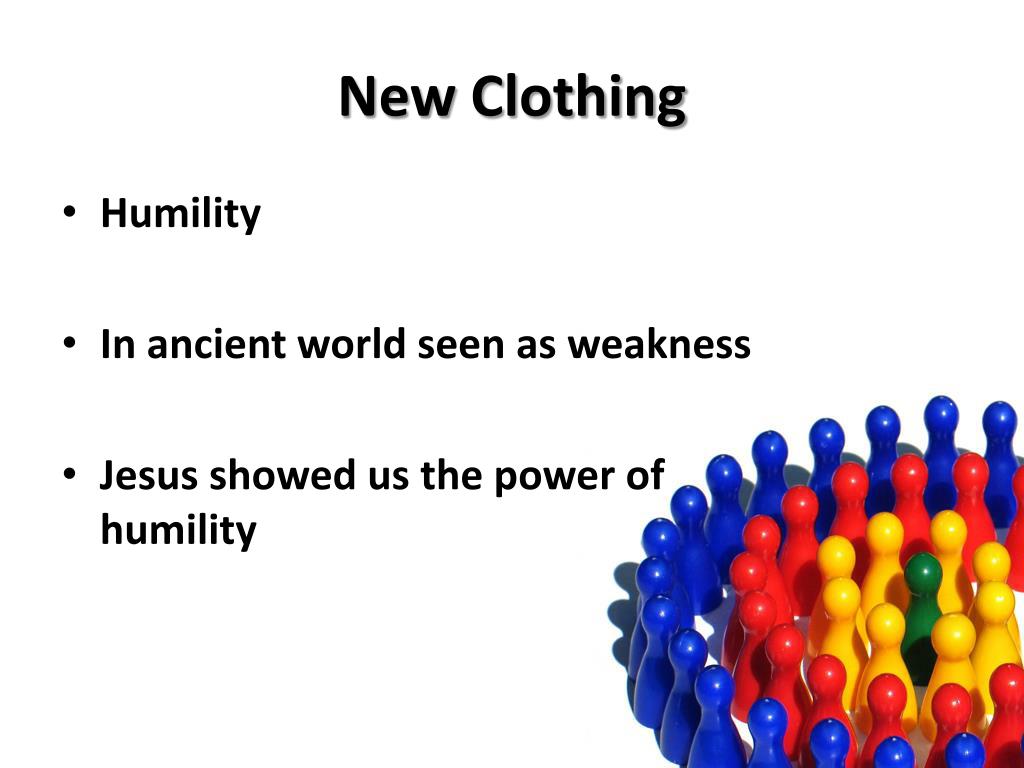 New Clothing

• Humility

• In ancient world seen as weakness

• Jesus showed us the power of humility